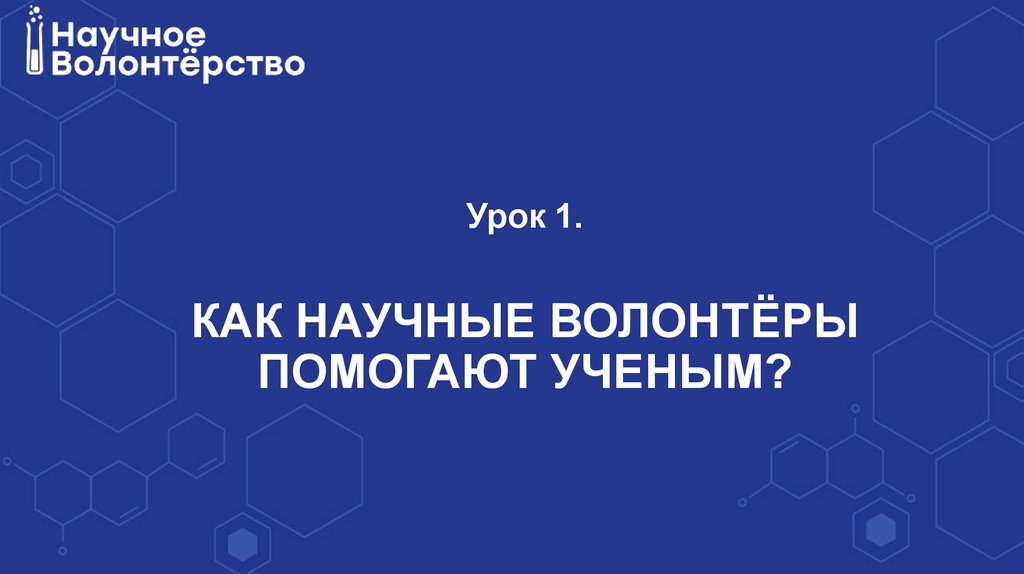 Научное Волонтёрство

Урок 1.

КАК НАУЧНЫЕ ВОЛОНТЁРЫ ПОМОГАЮТ УЧЕНЫМ?